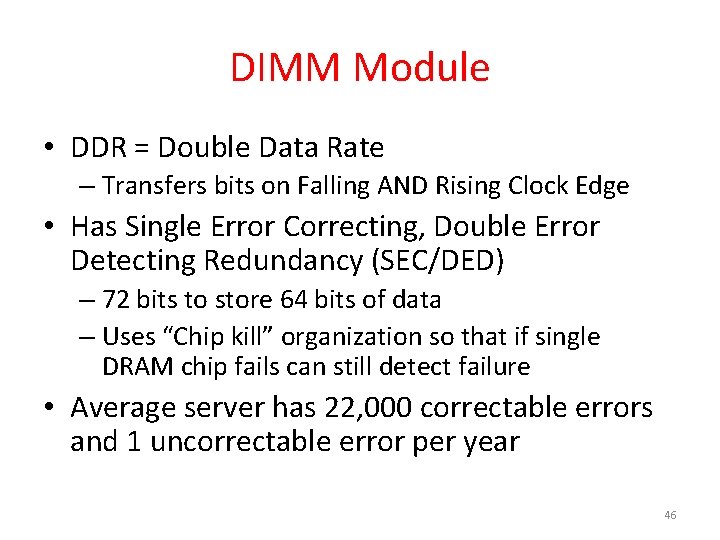 DIMM Module

• DDR = Double Data Rate
– Transfers bits on Falling AND Rising Clock Edge

• Has Single Error Correcting, Double Error Detecting Redundancy (SEC/DED)
– 72 bits to store 64 bits of data
– Uses “Chip kill” organization so that if single DRAM chip fails can still detect failure

• Average server has 22,000 correctable errors and 1 uncorrectable error per year

46